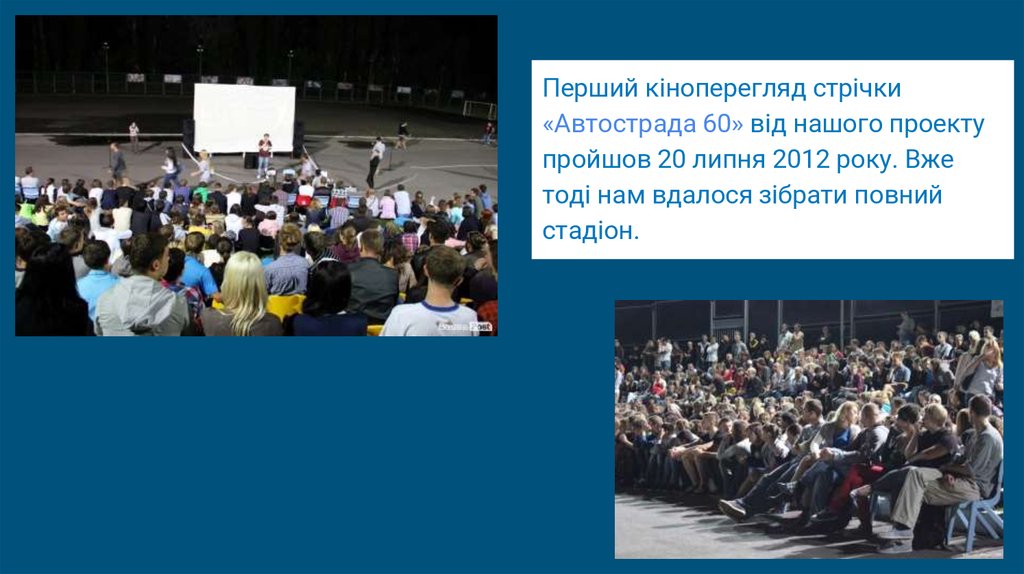 Перший кіноперегляд стрічки «Автострада 60» від нашого проекту пройшов 20 липня 2012 року. Вже тоді нам вдалося зібрати повний стадіон.